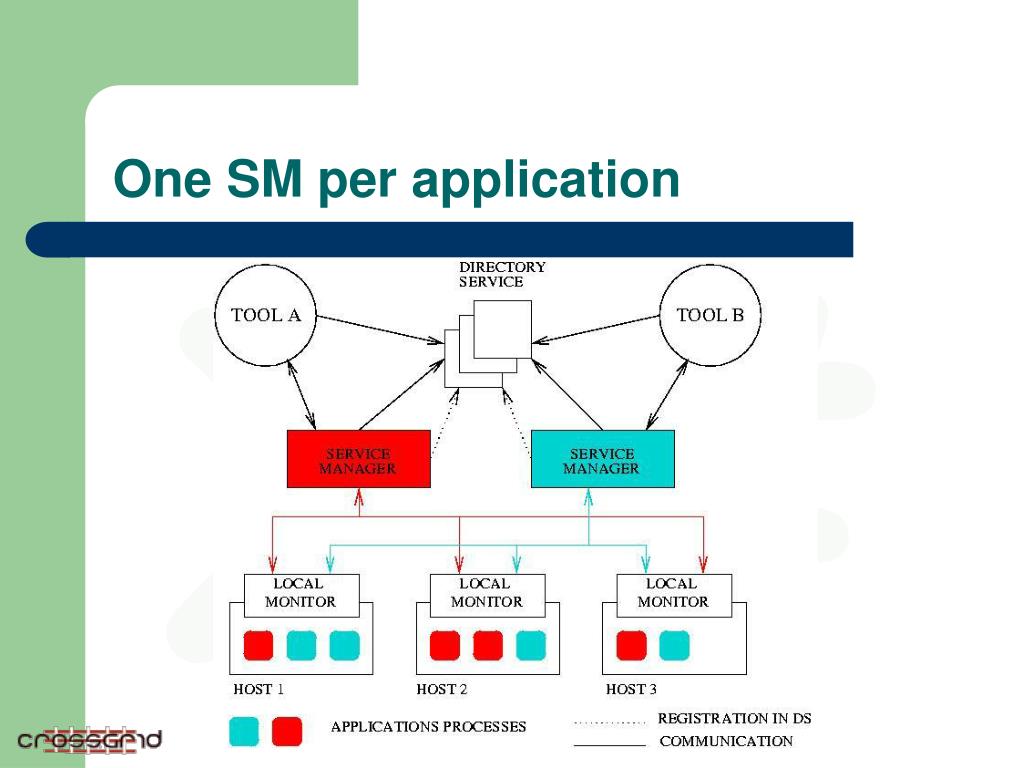 One SM per application

DIRECTORY SERVICE

TOOL A

TOOL B

SERVICE MANAGER

SERVICE MANAGER

LOCAL MONITOR

LOCAL MONITOR

LOCAL MONITOR

HOST 1

HOST 2

HOST 3

APPLICATIONS PROCESSES

REGISTRATION IN DS

COMMUNICATION

crossgrid